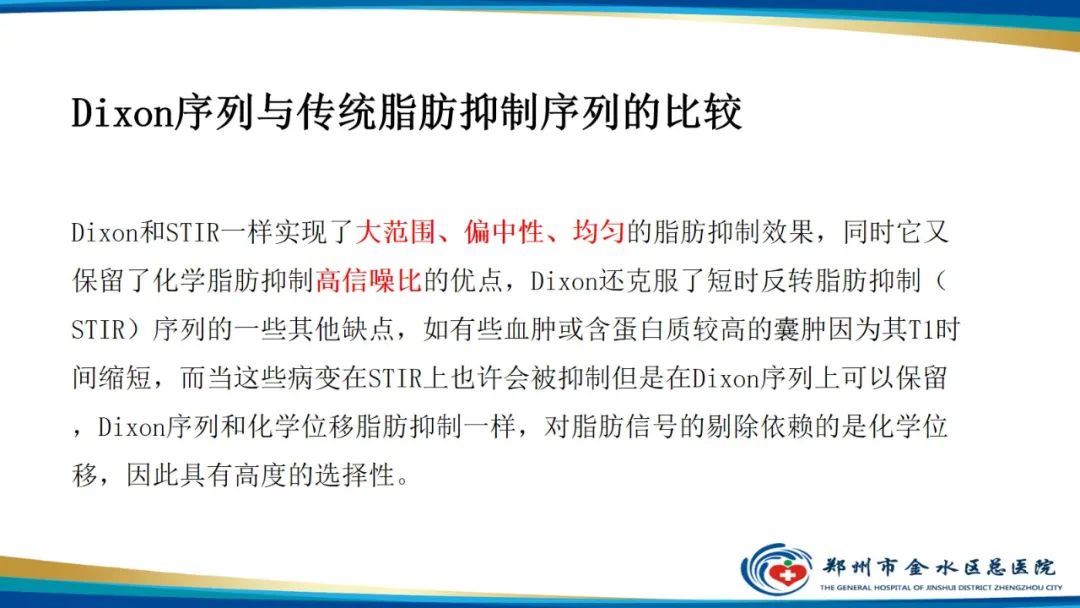 Dixon序列与传统脂肪抑制序列的比较

Dixon和STIR一样实现了大范围、偏中性、均匀的脂肪抑制效果，同时它又保留了化学脂肪抑制高信噪比的优点，Dixon还克服了短时反转脂肪抑制（STIR）序列的一些其他缺点，如有些血肿或含蛋白质较高的囊肿因为其T1时间缩短，而当这些病变在STIR上也许会被抑制但是在Dixon序列上可以保留，Dixon序列和化学位移脂肪抑制一样，对脂肪信号的剔除依赖的是化学位移，因此具有高度的选择性。

郑州市金水区总医院
THE GENERAL HOSPITAL OF JINSHUI DISTRICT ZHENGZHOU CITY